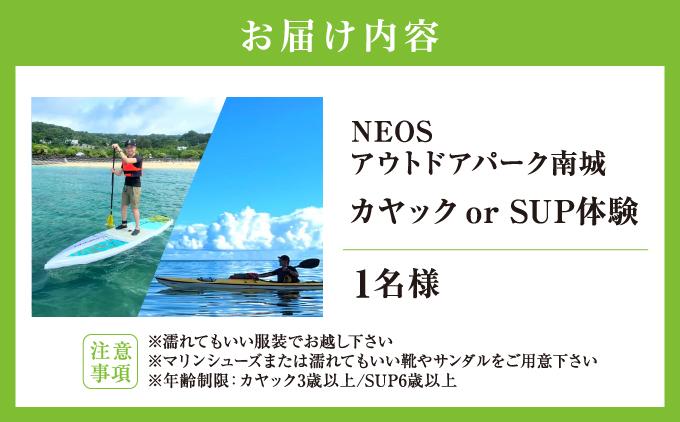 お届け内容

NEOS
アウトドアパーク南城

カヤック or SUP体験

1名様

注意事項

※濡れてもいい服装でお越し下さい
※マリンシューズまたは濡れてもいい靴やサンダルをご用意下さい
※年齢制限：カヤック3歳以上/SUP6歳以上